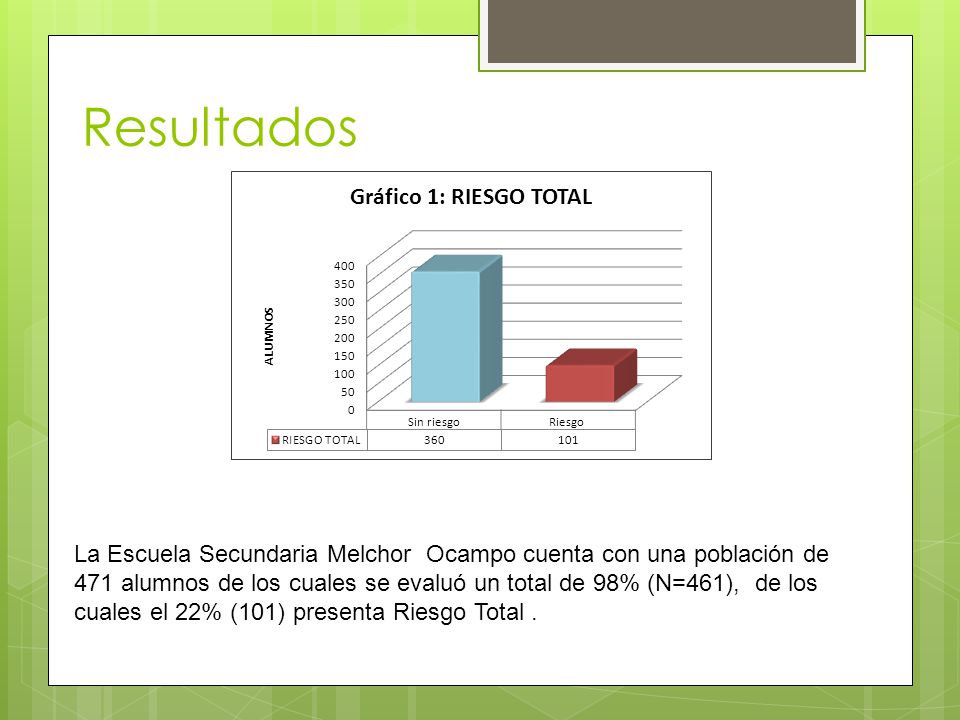 Resultados

Gráfico 1: RIESGO TOTAL

ALUMNOS

400
350
300
250
200
150
100
50
0

| | Sin riesgo | Riesgo |
|---|---|---|
| RIESGO TOTAL | 360 | 101 |

La Escuela Secundaria Melchor Ocampo cuenta con una población de 471 alumnos de los cuales se evaluó un total de 98% (N=461), de los cuales el 22% (101) presenta Riesgo Total .